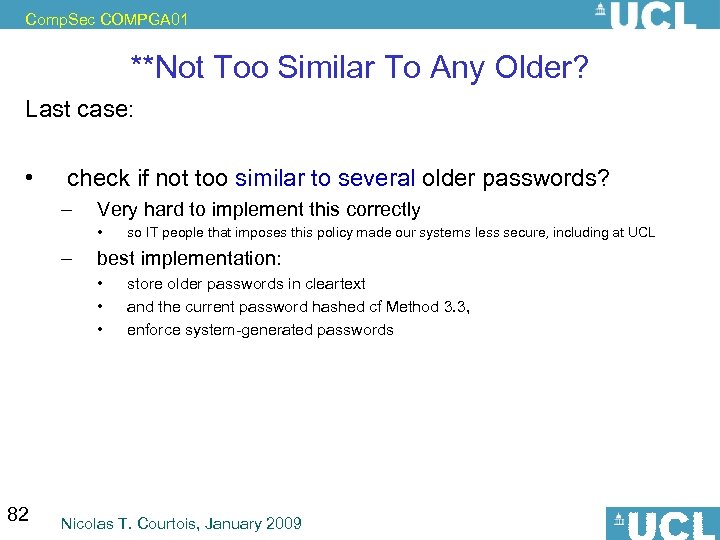 CompSec COMPGA01

UCL

**Not Too Similar To Any Older?

Last case:

• check if not too similar to several older passwords?

– Very hard to implement this correctly

• so IT people that imposes this policy made our systems less secure, including at UCL

– best implementation:

• store older passwords in cleartext

• and the current password hashed cf Method 3.3,

• enforce system-generated passwords

82

Nicolas T. Courtois, January 2009

UCL